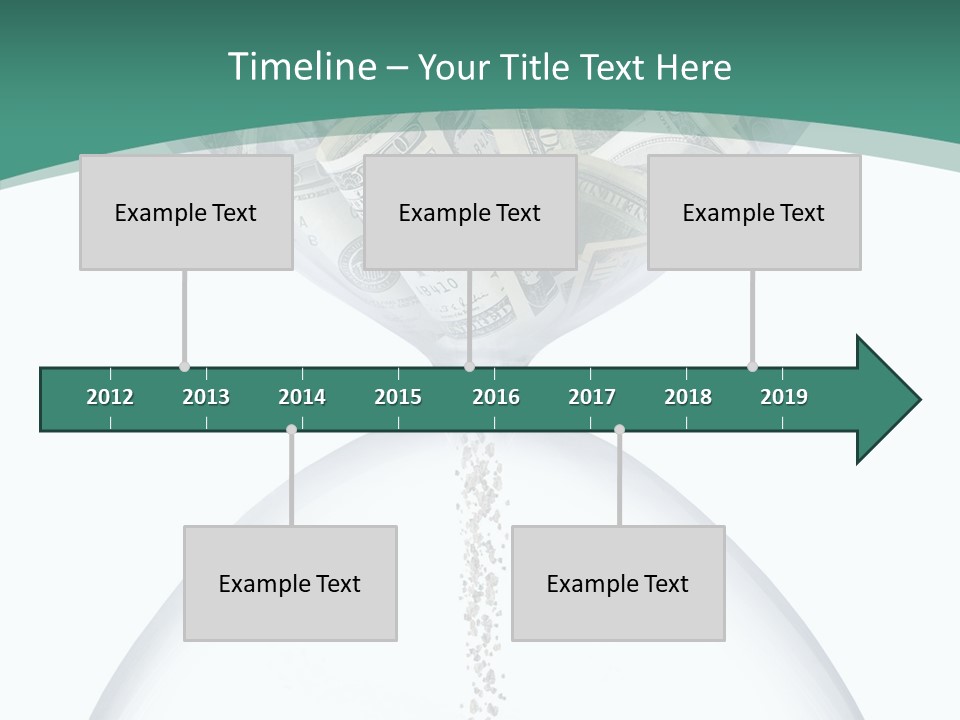 Timeline – Your Title Text Here

Example Text

Example Text

Example Text

2012 2013 2014 2015 2016 2017 2018 2019

Example Text

Example Text